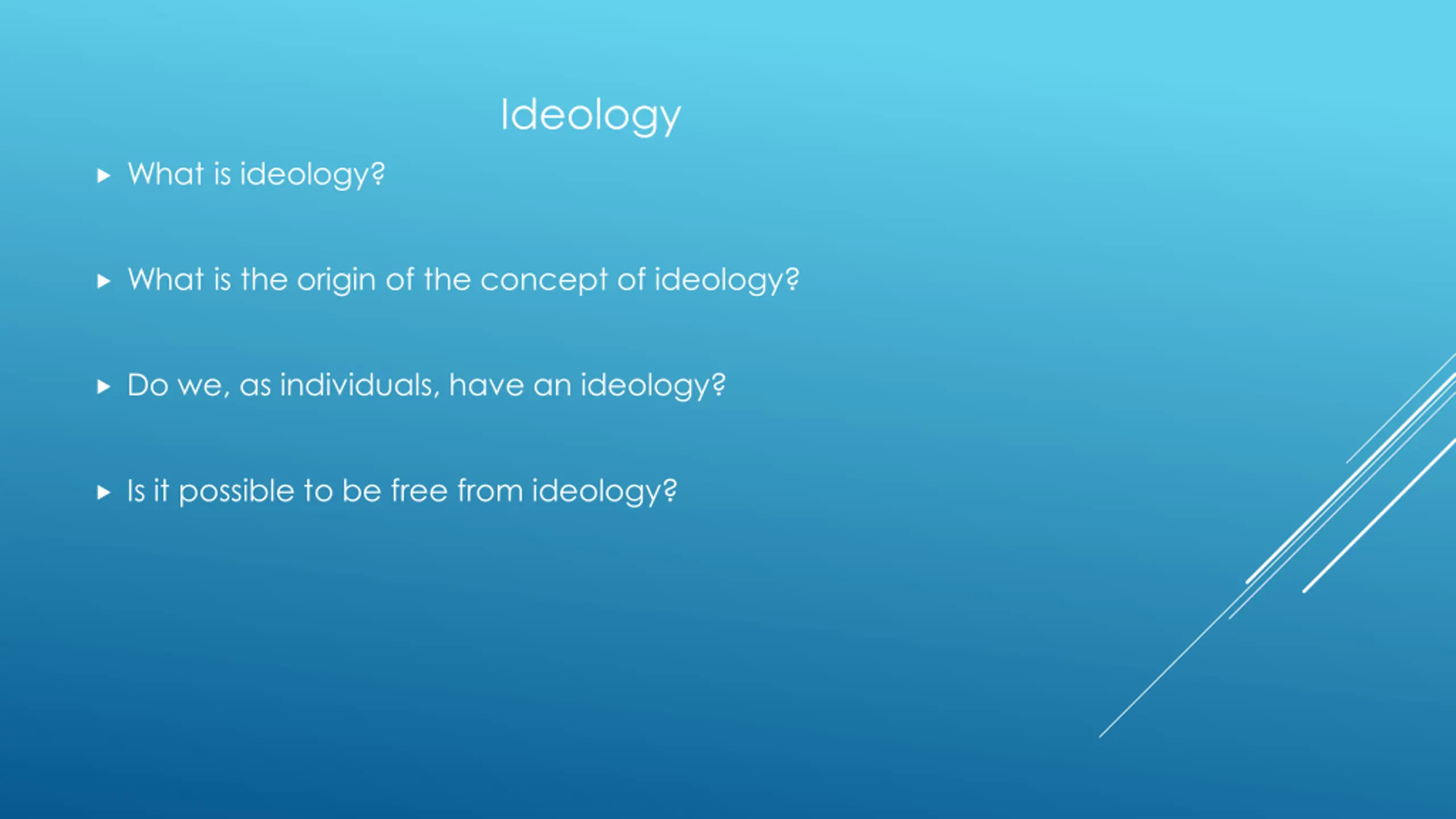 Ideology

▶ What is ideology?

▶ What is the origin of the concept of ideology?

▶ Do we, as individuals, have an ideology?

▶ Is it possible to be free from ideology?